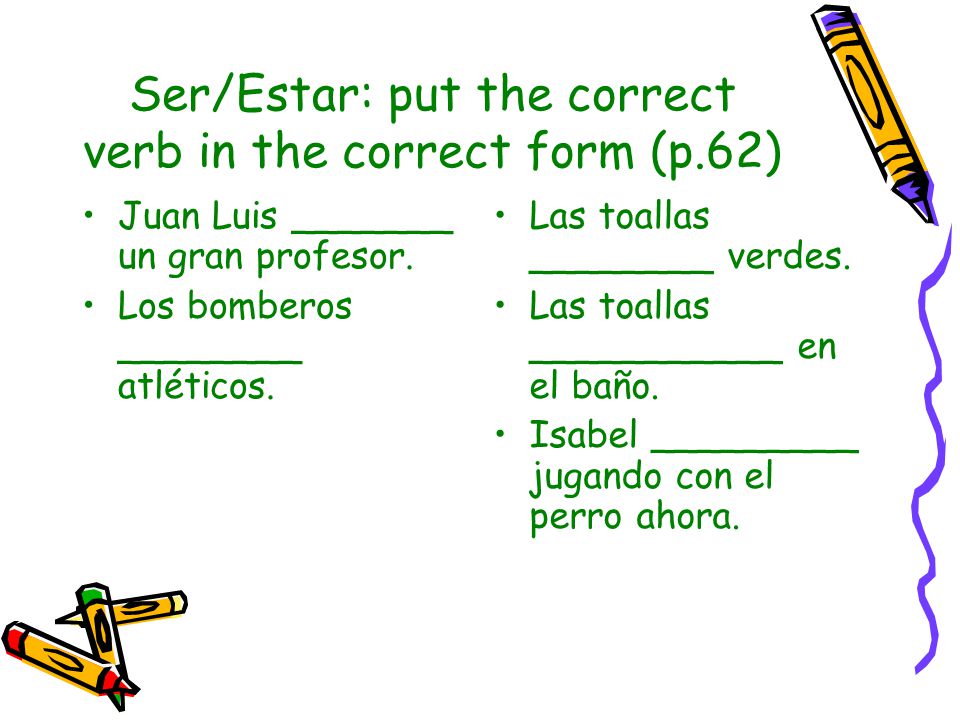 Ser/Estar: put the correct verb in the correct form (p.62)

• Juan Luis _______ un gran profesor.
• Los bomberos ________ atléticos.

• Las toallas ________ verdes.
• Las toallas ___________ en el baño.
• Isabel _________ jugando con el perro ahora.